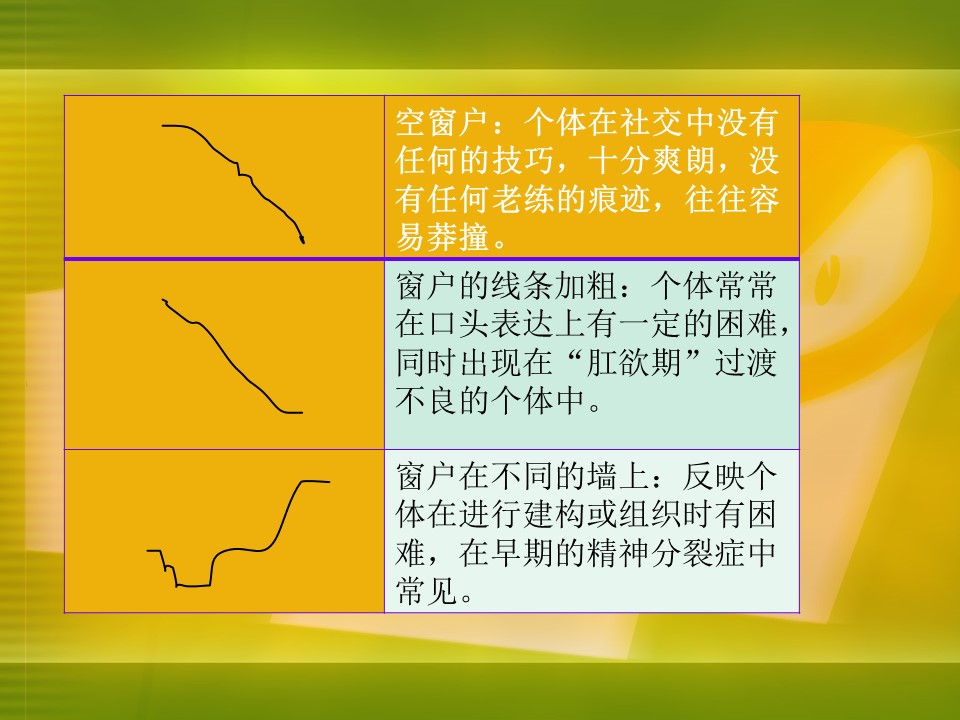 |  | 空窗户：个体在社交中没有任何的技巧，十分爽朗，没有任何老练的痕迹，往往容易莽撞。 |
|---|---|
|  | 窗户的线条加粗：个体常常在口头表达上有一定的困难，同时出现在“肛欲期”过渡不良的个体中。 |
|  | 窗户在不同的墙上：反映个体在进行建构或组织时有困难，在早期的精神分裂症中常见。 |